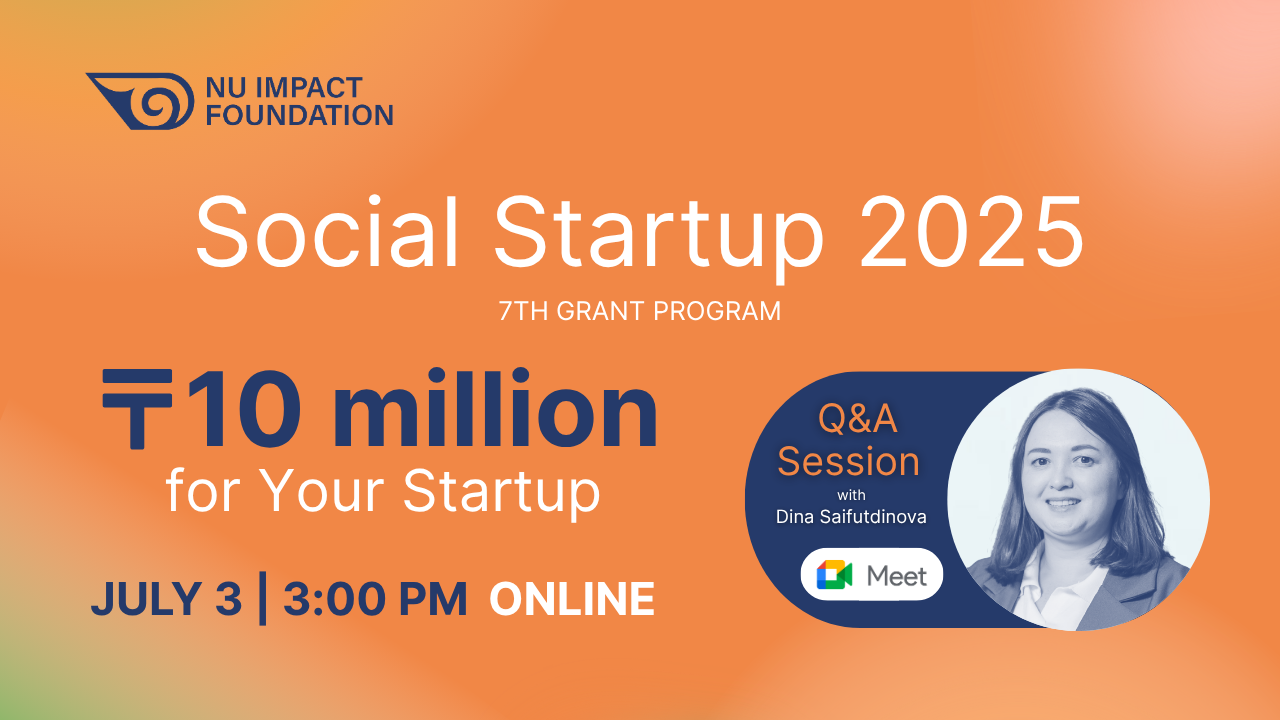 NU IMPACT FOUNDATION

Social Startup 2025

7TH GRANT PROGRAM

₸10 million for Your Startup

JULY 3 | 3:00 PM ONLINE

Q&A Session with Dina Saifutdinova

Meet